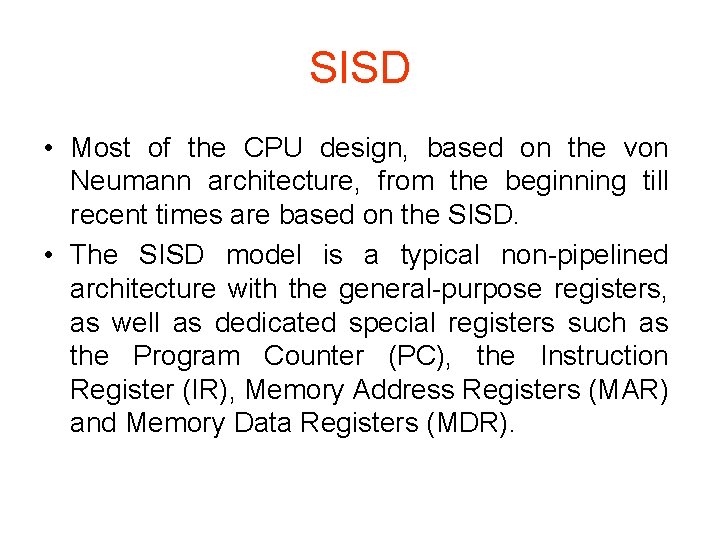 SISD

• Most of the CPU design, based on the von Neumann architecture, from the beginning till recent times are based on the SISD.

• The SISD model is a typical non-pipelined architecture with the general-purpose registers, as well as dedicated special registers such as the Program Counter (PC), the Instruction Register (IR), Memory Address Registers (MAR) and Memory Data Registers (MDR).